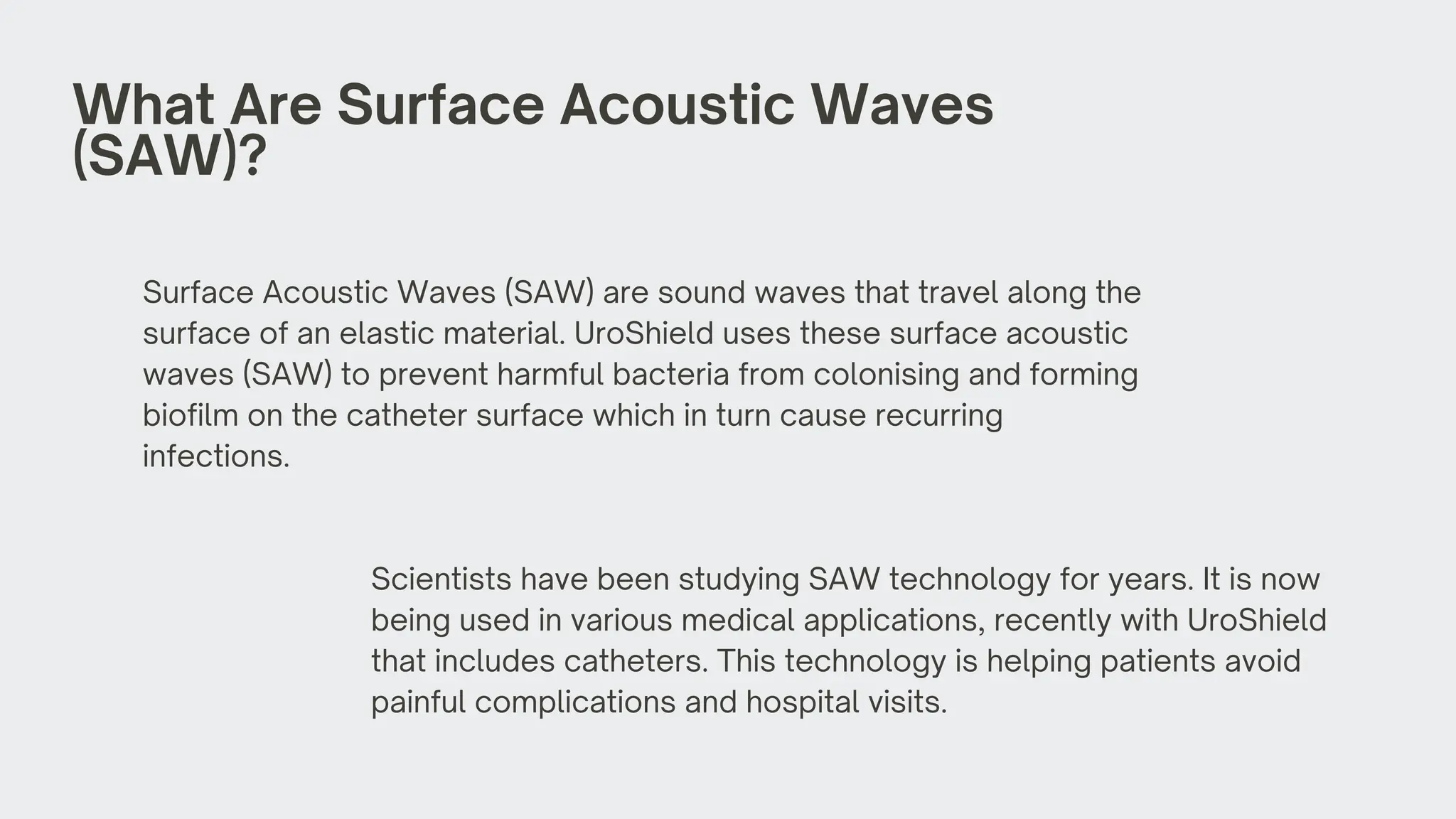 What Are Surface Acoustic Waves (SAW)?

Surface Acoustic Waves (SAW) are sound waves that travel along the surface of an elastic material. UroShield uses these surface acoustic waves (SAW) to prevent harmful bacteria from colonising and forming biofilm on the catheter surface which in turn cause recurring infections.

Scientists have been studying SAW technology for years. It is now being used in various medical applications, recently with UroShield that includes catheters. This technology is helping patients avoid painful complications and hospital visits.